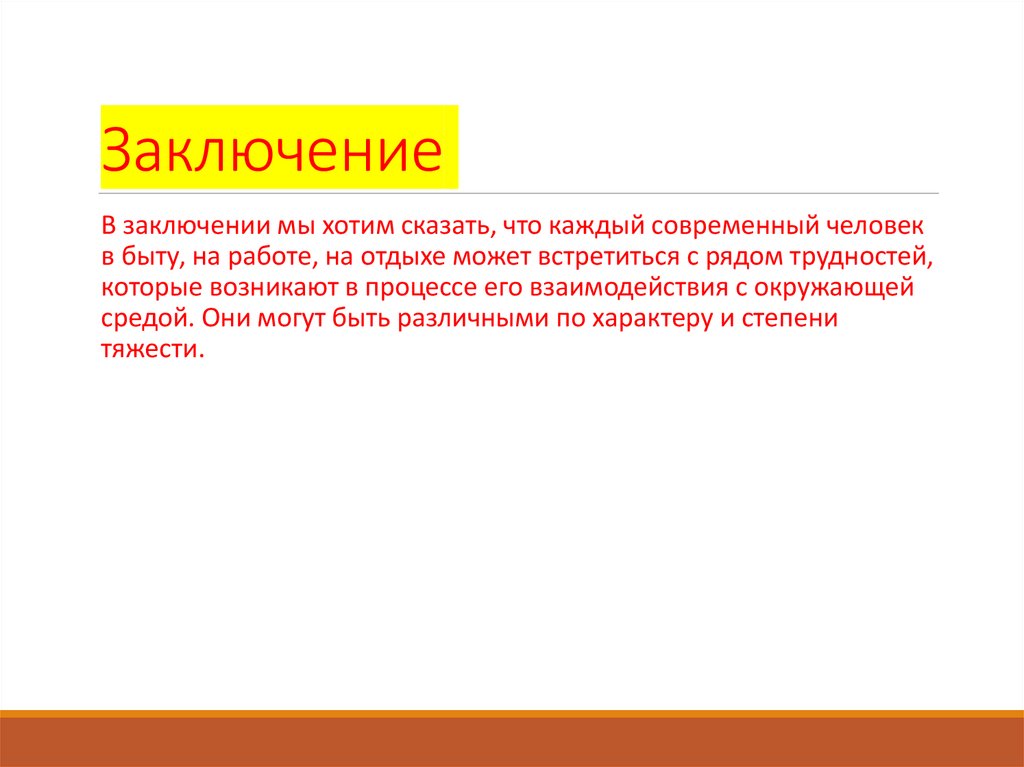 Заключение

В заключении мы хотим сказать, что каждый современный человек в быту, на работе, на отдыхе может встретиться с рядом трудностей, которые возникают в процессе его взаимодействия с окружающей средой. Они могут быть различными по характеру и степени тяжести.